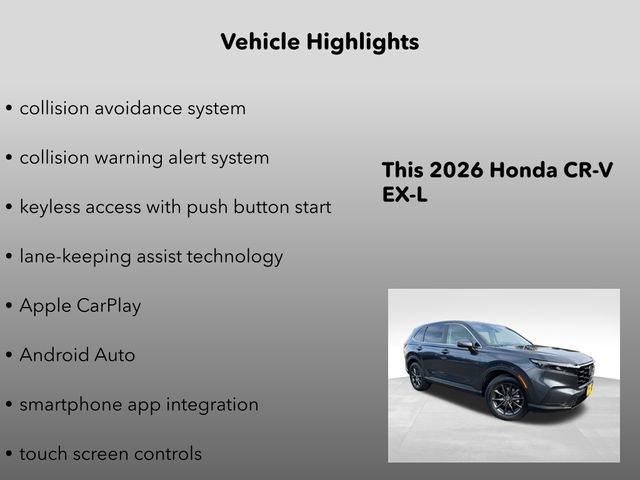 Vehicle Highlights

• collision avoidance system
• collision warning alert system
• keyless access with push button start
• lane-keeping assist technology
• Apple CarPlay
• Android Auto
• smartphone app integration
• touch screen controls

This 2026 Honda CR-V EX-L